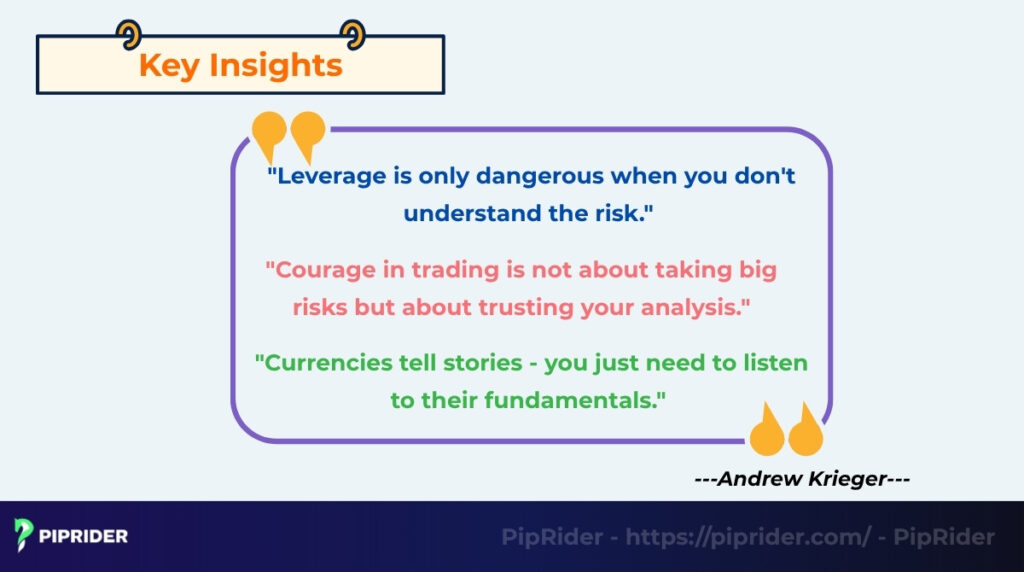 Key Insights

"Leverage is only dangerous when you don't understand the risk."

"Courage in trading is not about taking big risks but about trusting your analysis."

"Currencies tell stories - you just need to listen to their fundamentals."

---Andrew Krieger---

PIPRIDER

PipRider - https://piprider.com/ - PipRider